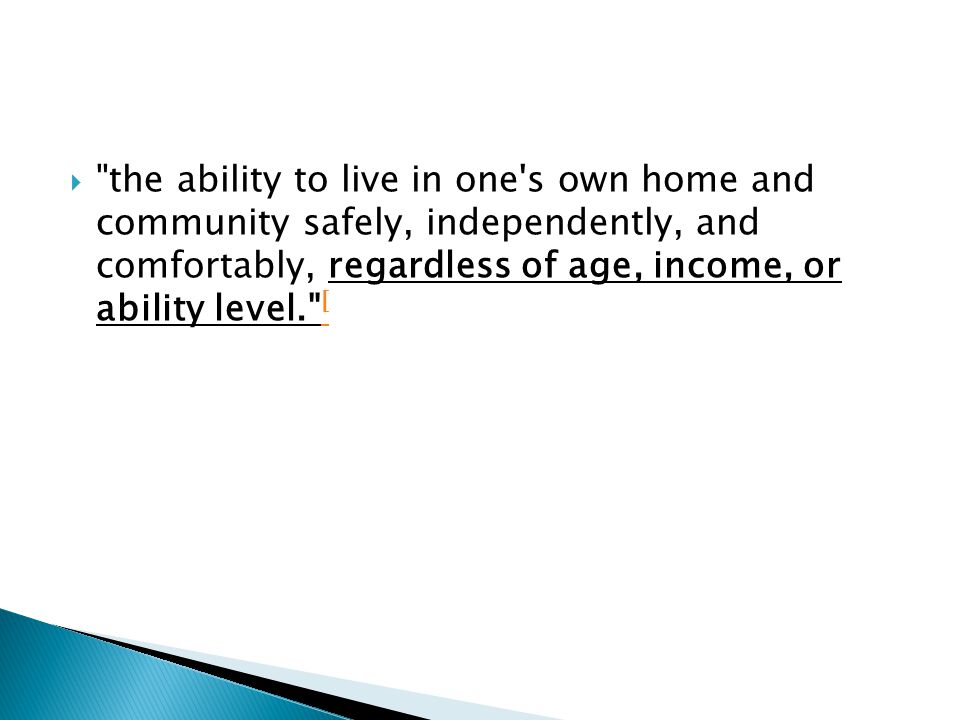 "the ability to live in one's own home and community safely, independently, and comfortably, regardless of age, income, or ability level."[